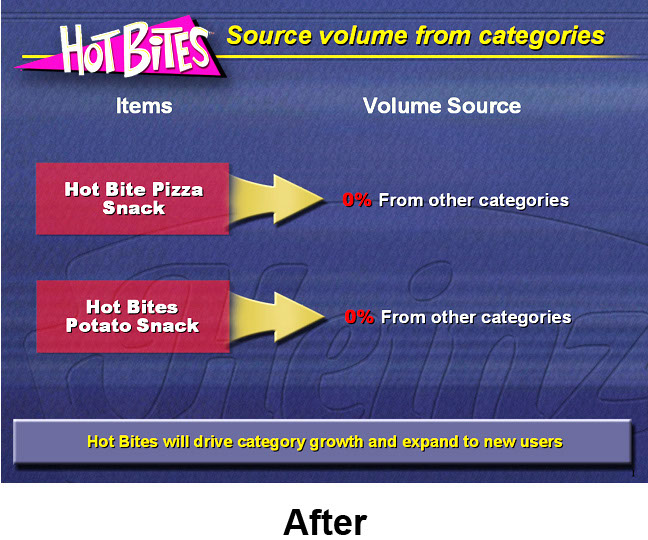 HOT BITES

Source volume from categories

Items

Volume Source

Hot Bite Pizza Snack

0% From other categories

Hot Bites Potato Snack

0% From other categories

Heinz

Hot Bites will drive category growth and expand to new users

After